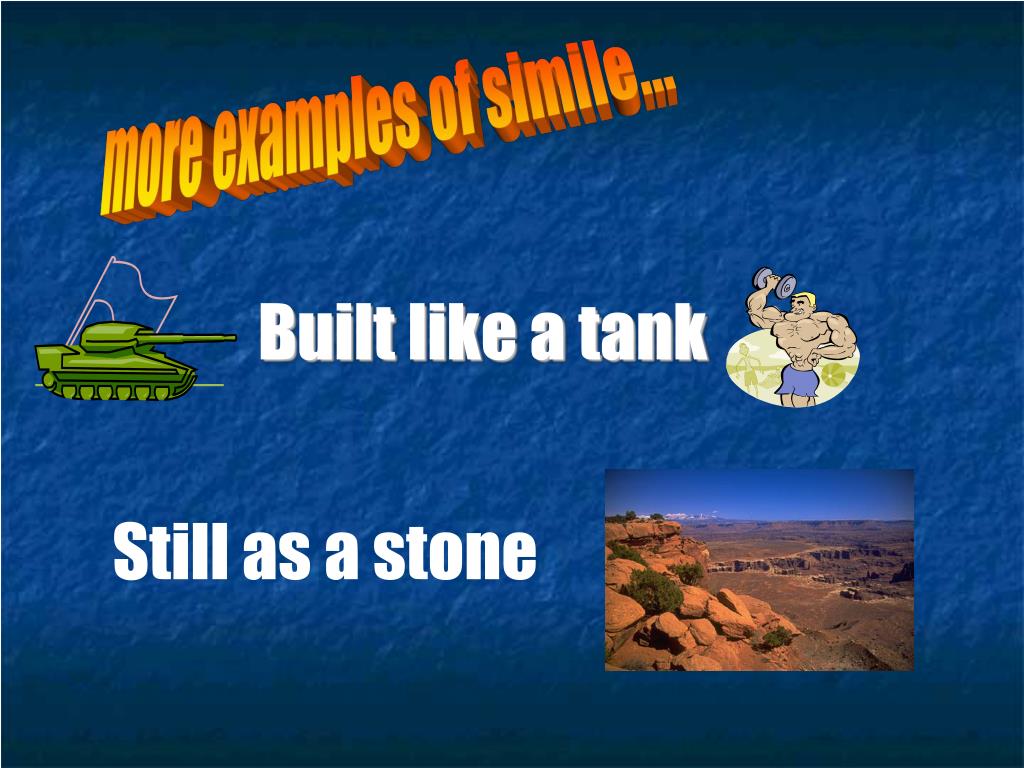 more examples of simile…

Built like a tank

Still as a stone